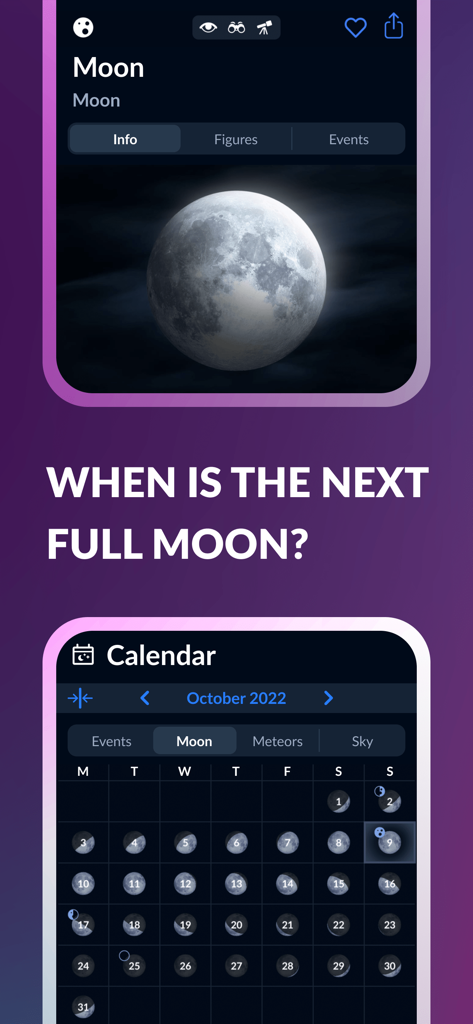 Moon

Moon

Info Figures Events

WHEN IS THE NEXT FULL MOON?

Calendar

October 2022

Events Moon Meteors Sky

| M | T | W | T | F | S | S |
|---|---|---|---|---|---|---|
| | | | | | 1 | 2 |
| 3 | 4 | 5 | 6 | 7 | 8 | 9 |
| 10 | 11 | 12 | 13 | 14 | 15 | 16 |
| 17 | 18 | 19 | 20 | 21 | 22 | 23 |
| 24 | 25 | 26 | 27 | 28 | 29 | 30 |
| 31 | | | | | | |